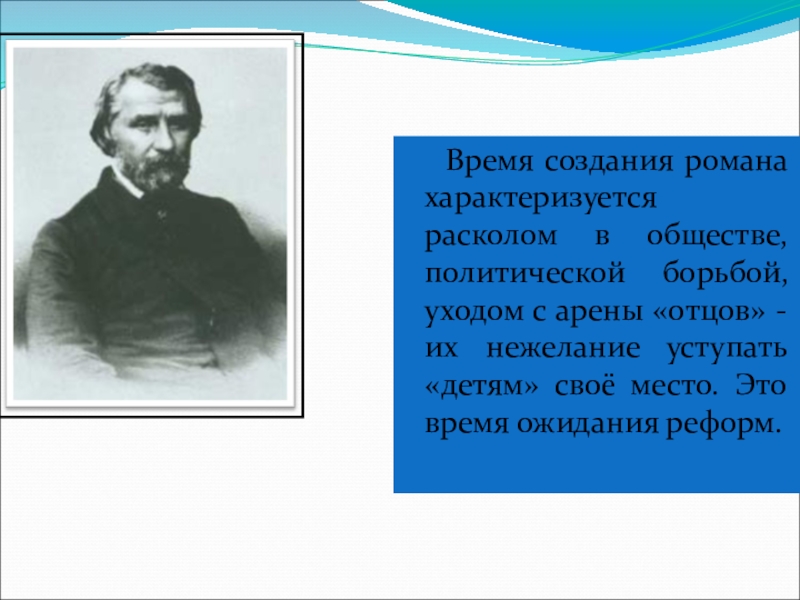 Время создания романа характеризуется расколом в обществе, политической борьбой, уходом с арены «отцов» - их нежелание уступать «детям» своё место. Это время ожидания реформ.